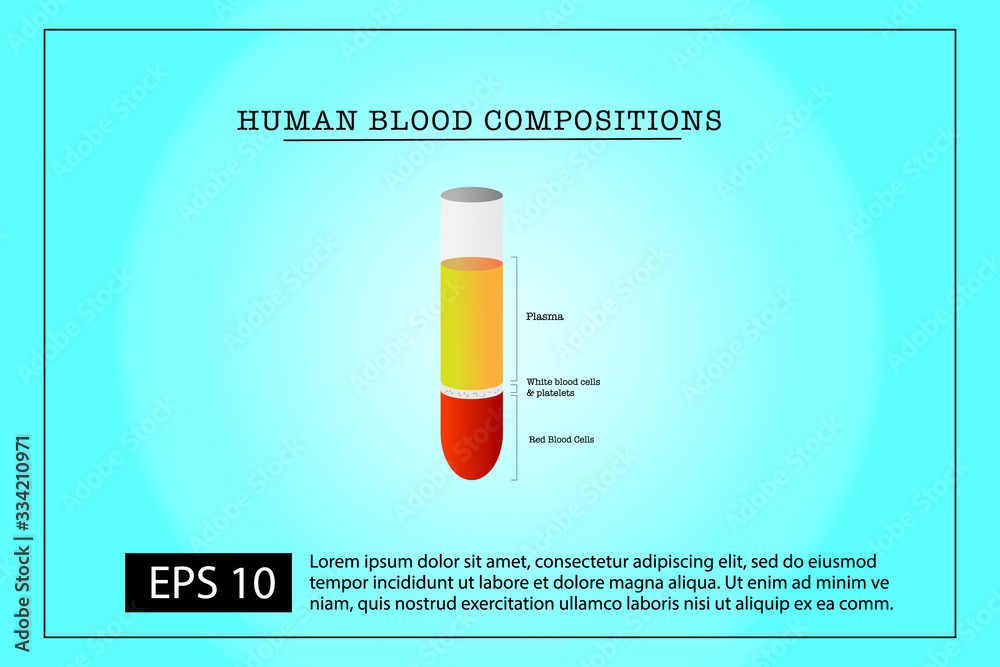 HUMAN BLOOD COMPOSITIONS

Plasma

White blood cells & platelets

Red Blood Cells

EPS 10

Lorem ipsum dolor sit amet, consectetur adipiscing elit, sed do eiusmod tempor incididunt ut labore et dolore magna aliqua. Ut enim ad minim ve niam, quis nostrud exercitation ullamco laboris nisi ut aliquip ex ea comm.

Adobe Stock | #334210971